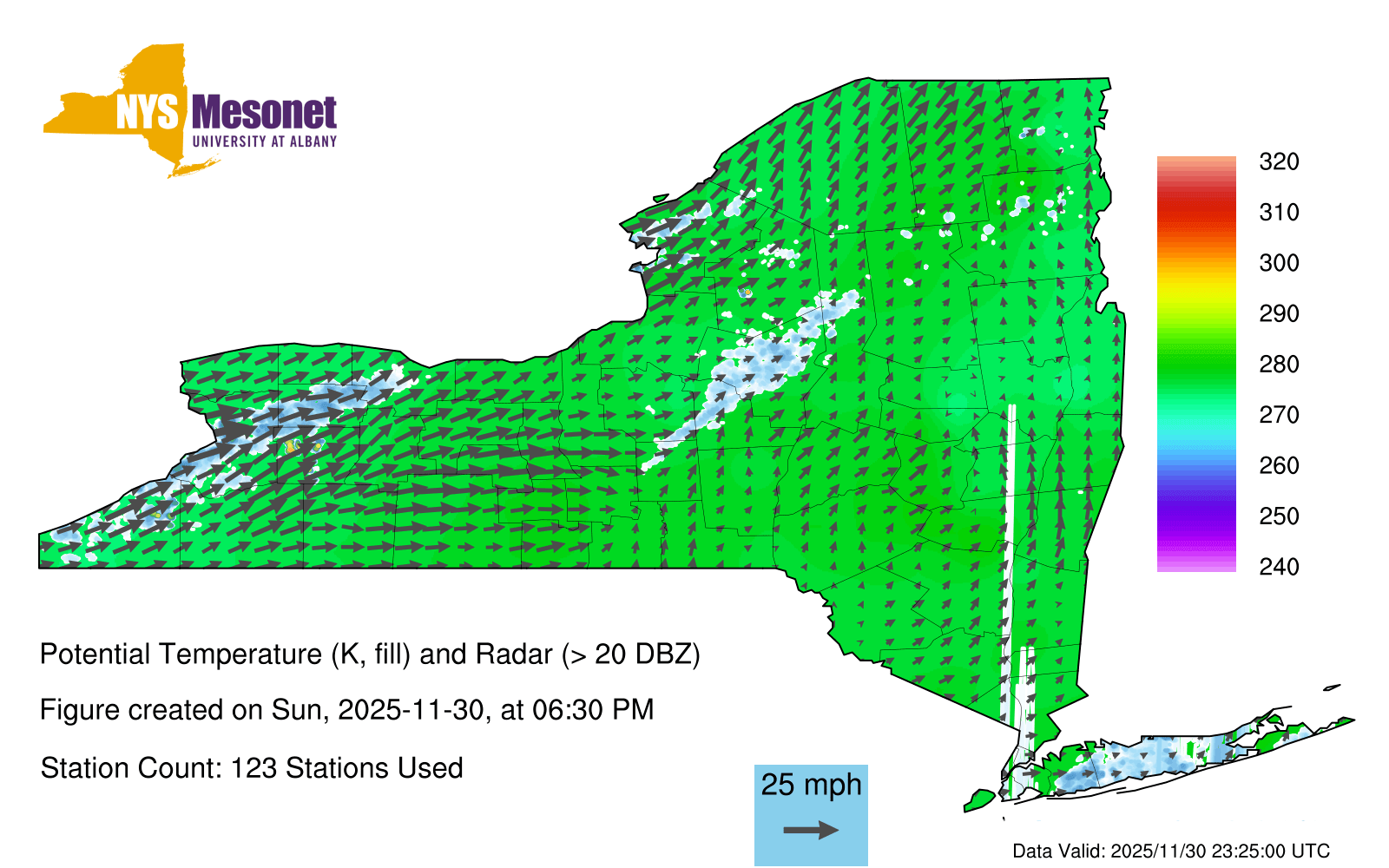 NYS Mesonet
UNIVERSITY AT ALBANY

320
310
300
290
280
270
260
250
240

Potential Temperature (K, fill) and Radar (> 20 DBZ)

Figure created on Sun, 2025-11-30, at 06:30 PM

Station Count: 123 Stations Used

25 mph

Data Valid: 2025/11/30 23:25:00 UTC